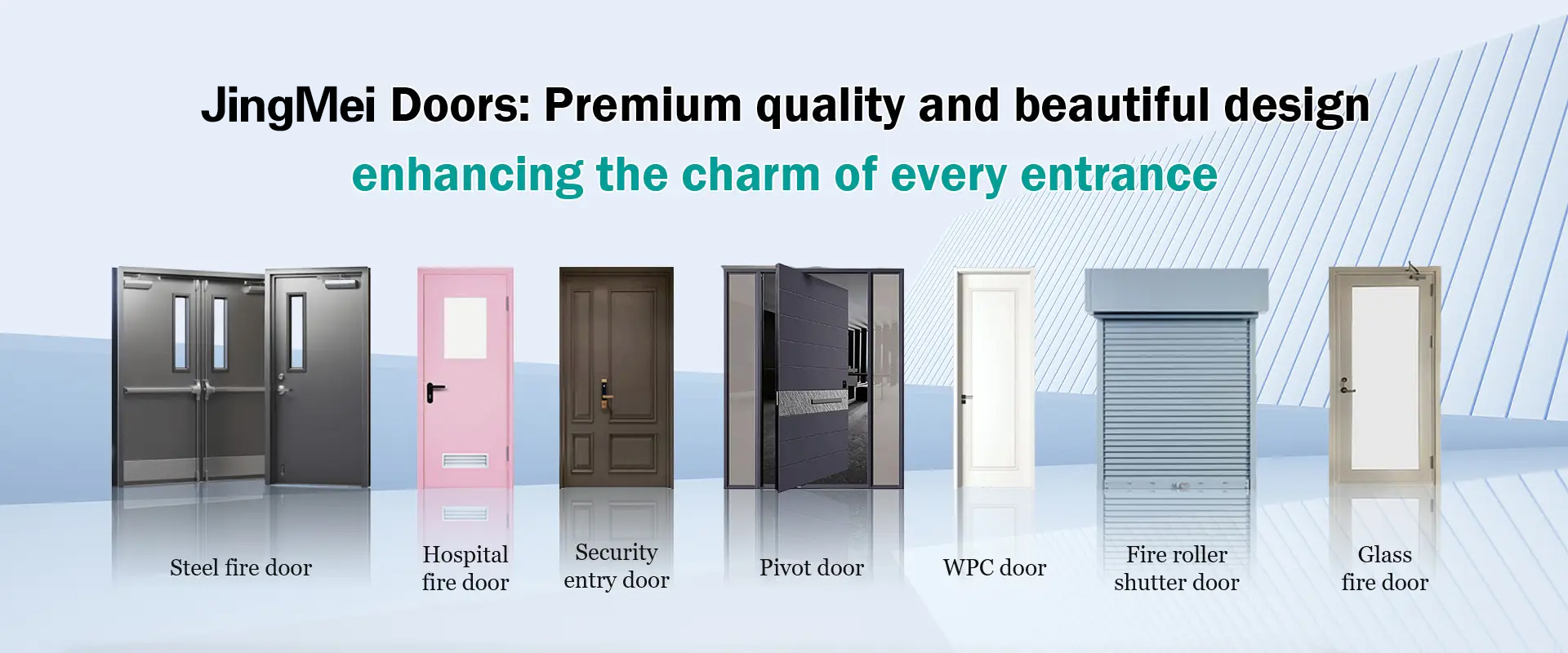 JingMei Doors: Premium quality and beautiful design

enhancing the charm of every entrance

Steel fire door

Hospital fire door

Security entry door

Pivot door

WPC door

Fire roller shutter door

Glass fire door